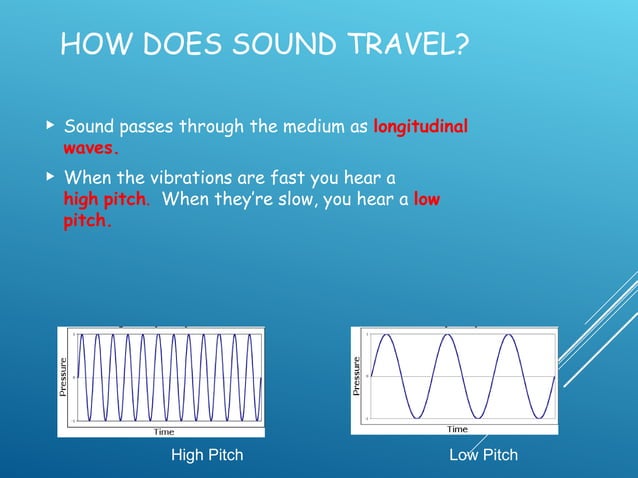 HOW DOES SOUND TRAVEL?

▸ Sound passes through the medium as longitudinal waves.

▸ When the vibrations are fast you hear a high pitch. When they're slow, you hear a low pitch.

Pressure

Time

High Pitch

Pressure

Time

Low Pitch